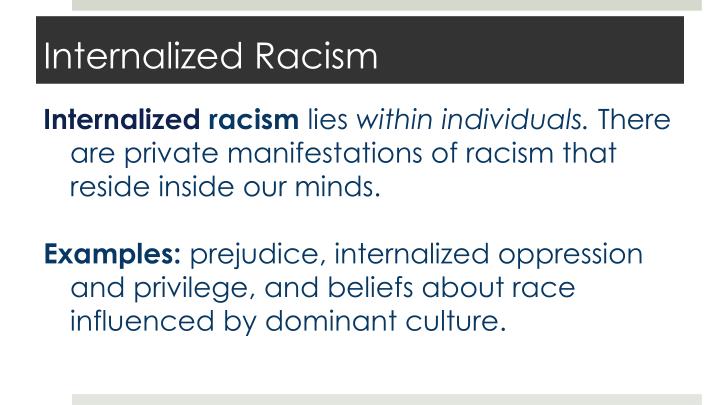 Internalized Racism

Internalized racism lies within individuals. There are private manifestations of racism that reside inside our minds.

Examples: prejudice, internalized oppression and privilege, and beliefs about race influenced by dominant culture.